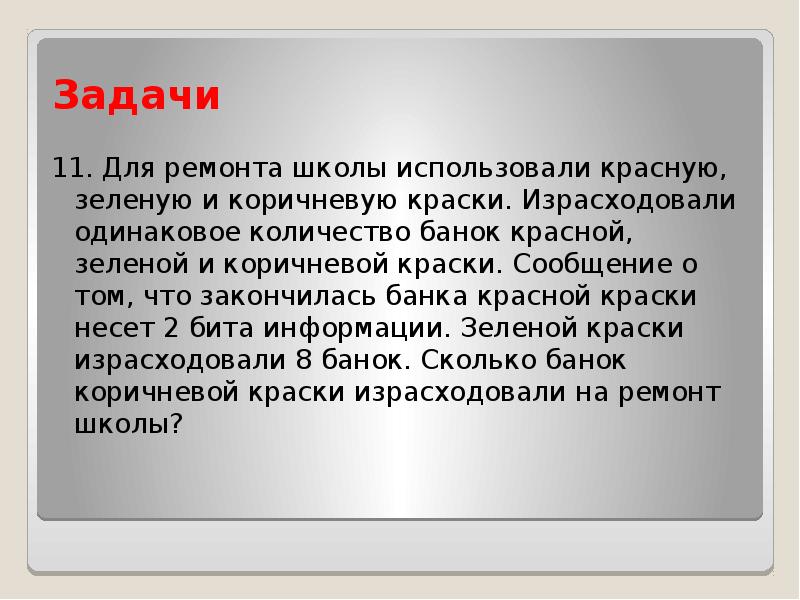 Задачи

11. Для ремонта школы использовали красную, зеленую и коричневую краски. Израсходовали одинаковое количество банок красной, зеленой и коричневой краски. Сообщение о том, что закончилась банка красной краски несет 2 бита информации. Зеленой краски израсходовали 8 банок. Сколько банок коричневой краски израсходовали на ремонт школы?